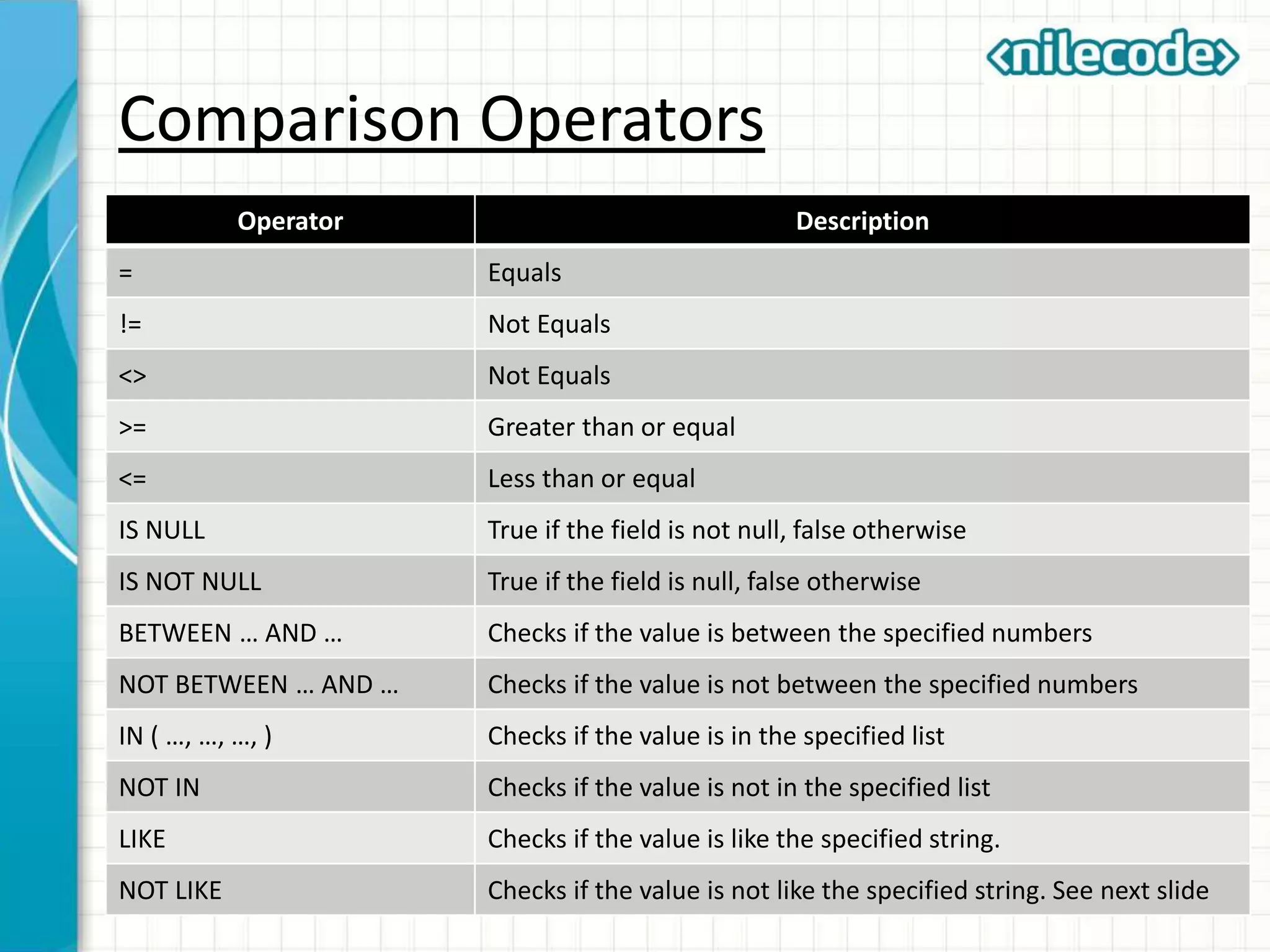 <nilecode>

Comparison Operators

| Operator | Description |
|---|---|
| = | Equals |
| != | Not Equals |
| <> | Not Equals |
| >= | Greater than or equal |
| <= | Less than or equal |
| IS NULL | True if the field is not null, false otherwise |
| IS NOT NULL | True if the field is null, false otherwise |
| BETWEEN … AND … | Checks if the value is between the specified numbers |
| NOT BETWEEN … AND … | Checks if the value is not between the specified numbers |
| IN ( …, …, …, ) | Checks if the value is in the specified list |
| NOT IN | Checks if the value is not in the specified list |
| LIKE | Checks if the value is like the specified string. |
| NOT LIKE | Checks if the value is not like the specified string. See next slide |